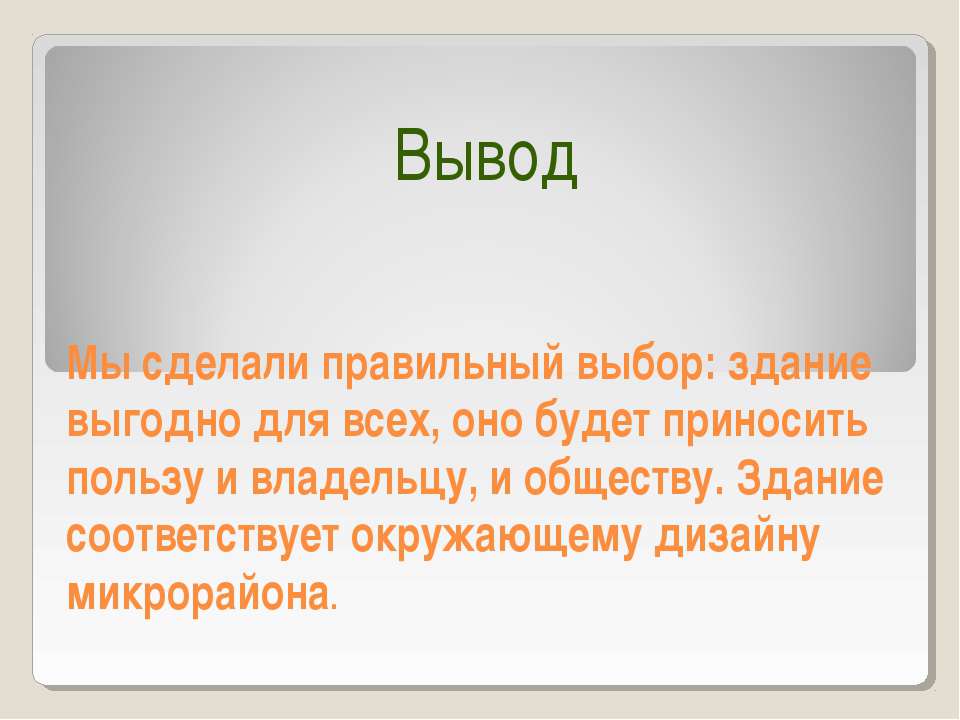 Вывод

Мы сделали правильный выбор: здание выгодно для всех, оно будет приносить пользу и владельцу, и обществу. Здание соответствует окружающему дизайну микрорайона.